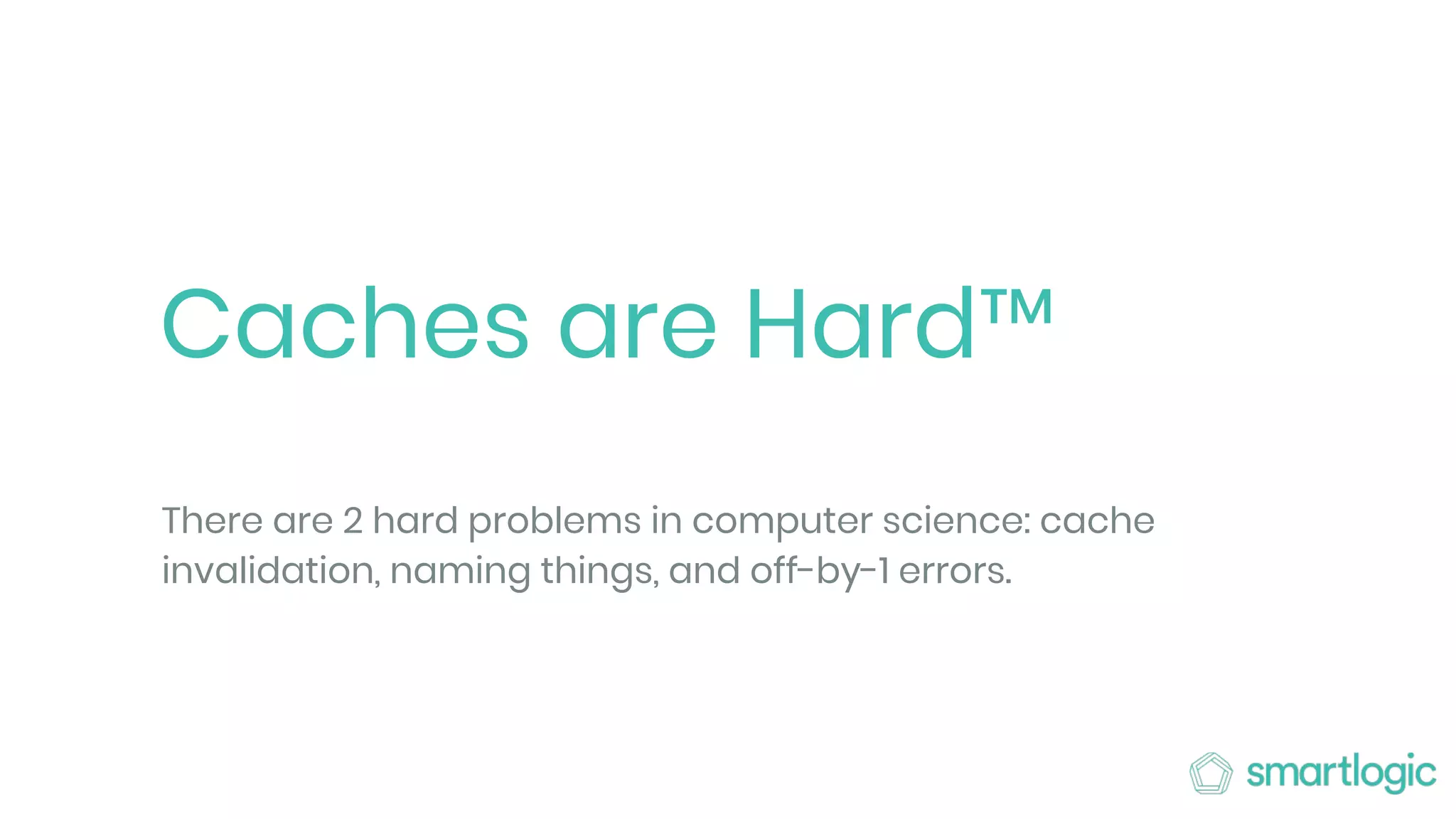 Caches are Hard™

There are 2 hard problems in computer science: cache invalidation, naming things, and off-by-1 errors.

smartlogic